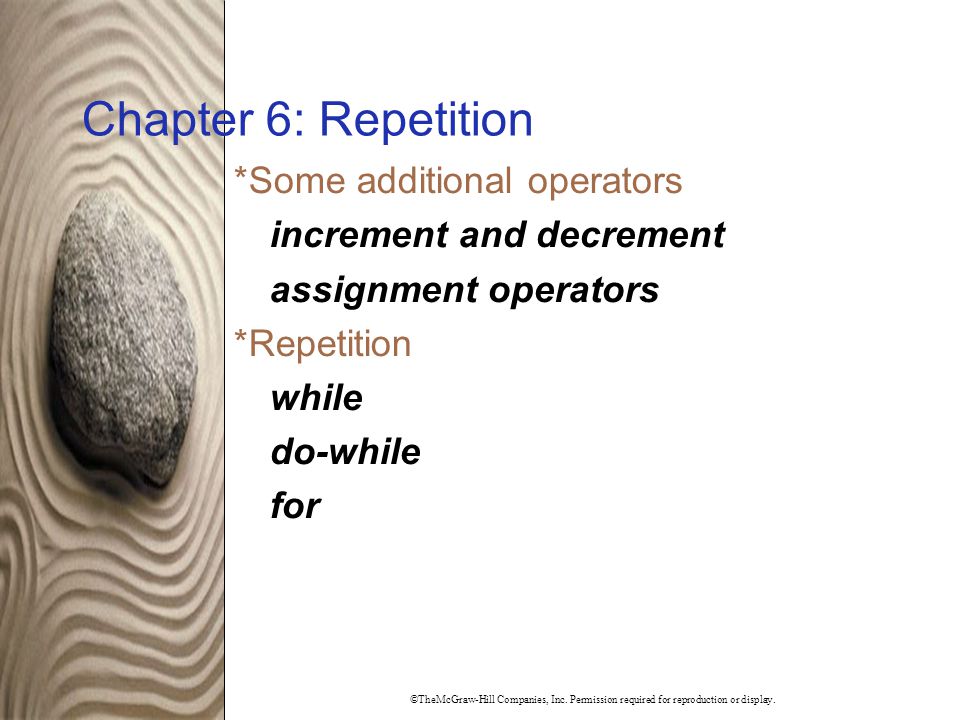 Chapter 6: Repetition

*Some additional operators

increment and decrement

assignment operators

*Repetition

while

do-while

for

©TheMcGraw-Hill Companies, Inc. Permission required for reproduction or display.